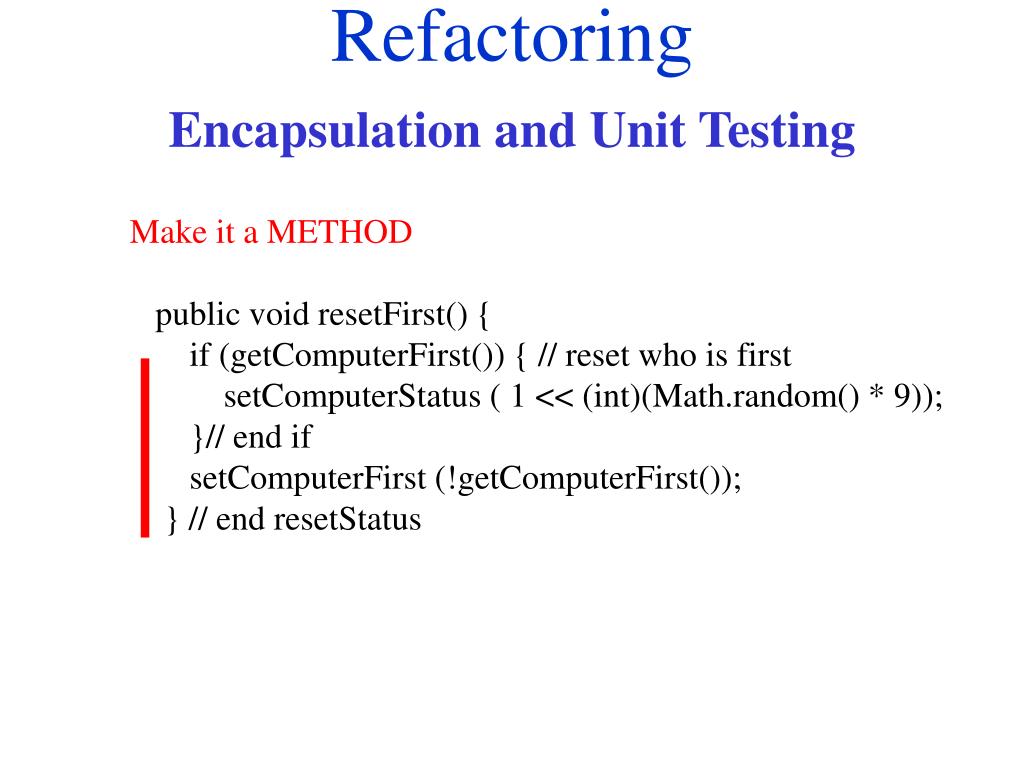 Refactoring

Encapsulation and Unit Testing

Make it a METHOD

public void resetFirst() {
  if (getComputerFirst()) { // reset who is first
    setComputerStatus ( 1 << (int)(Math.random() * 9));
  }// end if
  setComputerFirst (!getComputerFirst());
} // end resetStatus